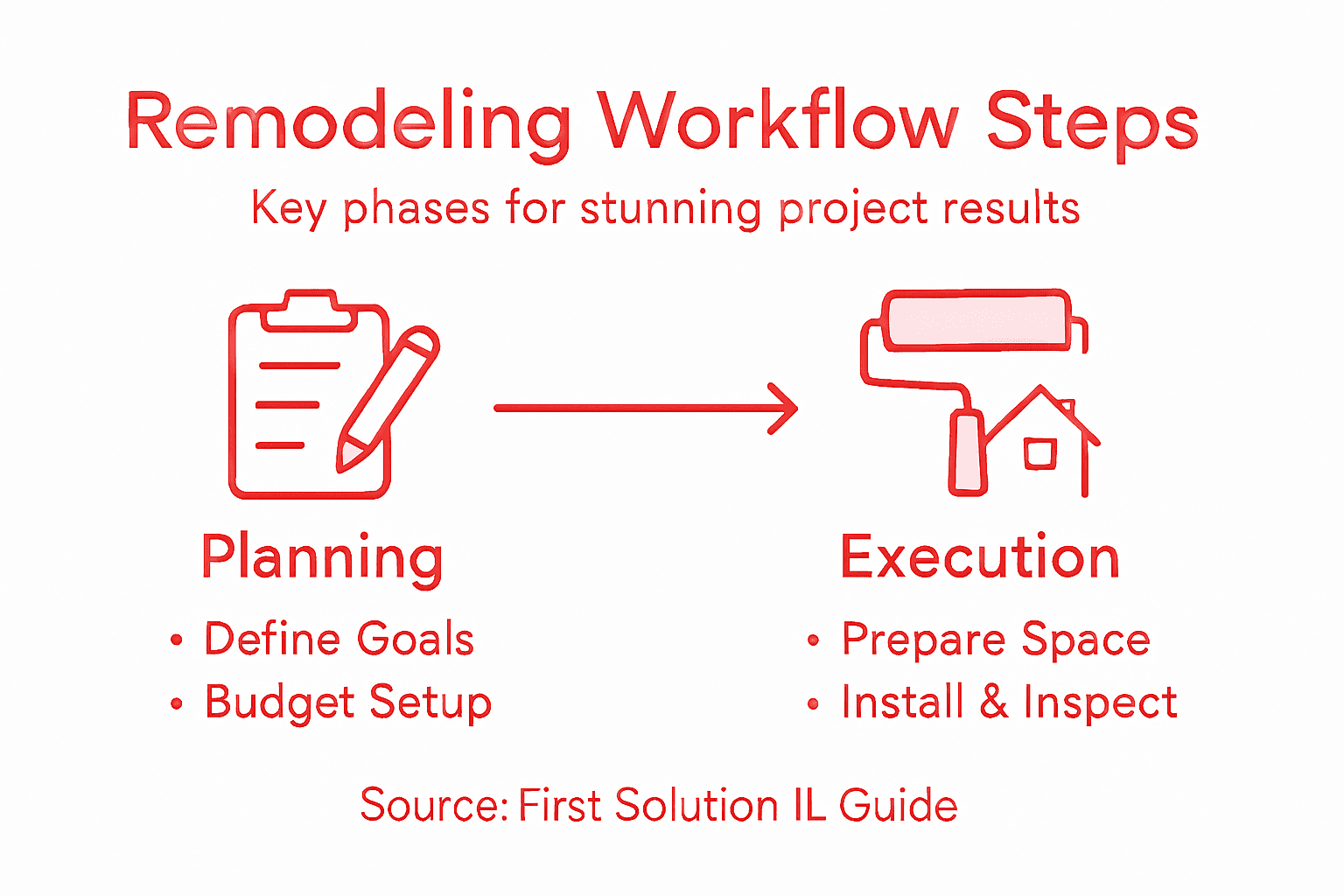 Remodeling Workflow Steps

Key phases for stunning project results

Planning

• Define Goals
• Budget Setup

Execution

• Prepare Space
• Install & Inspect

Source: First Solution IL Guide